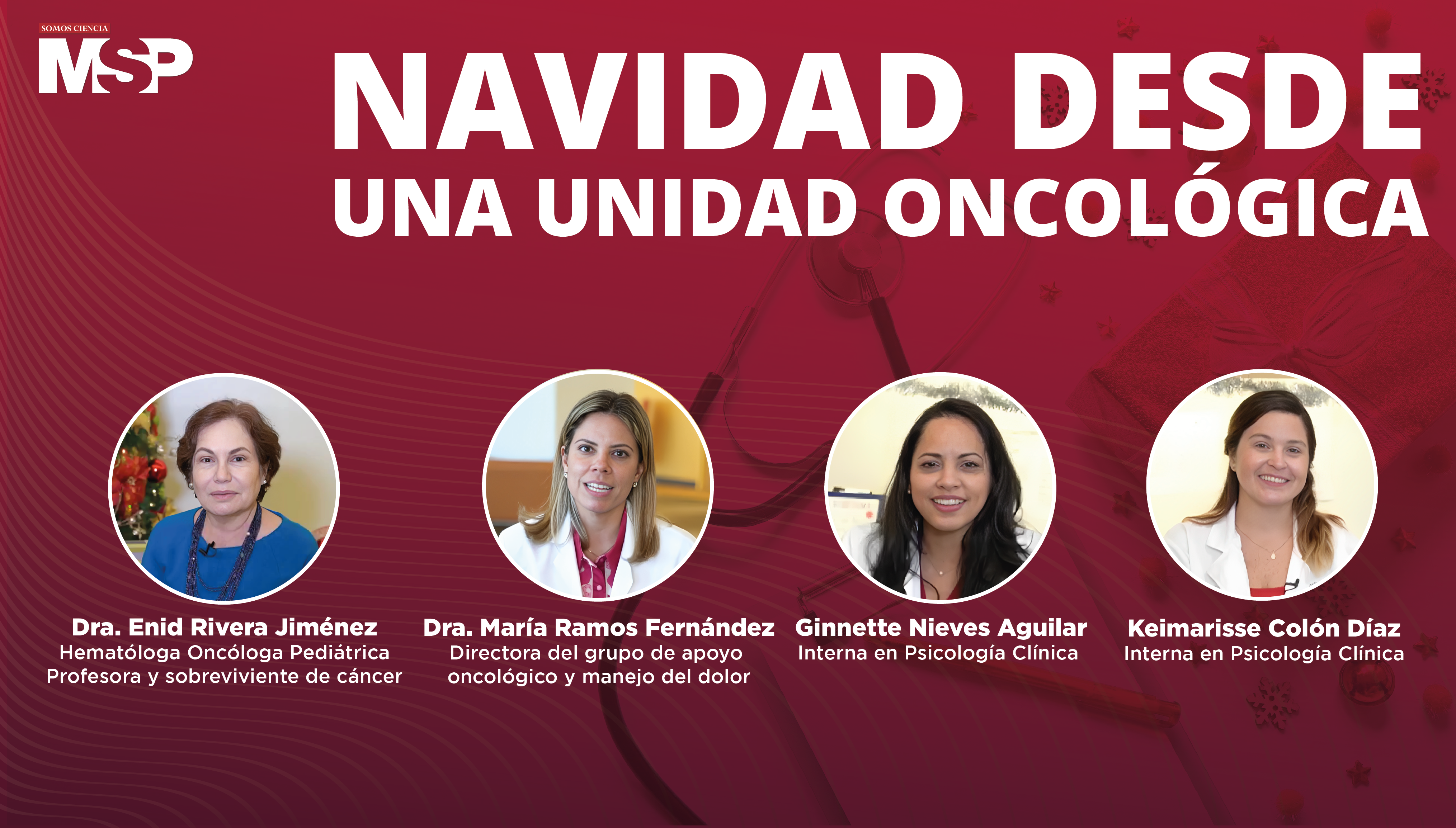 SOMOS CIENCIA
MSP

NAVIDAD DESDE
UNA UNIDAD ONCOLÓGICA

Dra. Enid Rivera Jiménez
Hematóloga Oncóloga Pediátrica
Profesora y sobreviviente de cáncer

Dra. María Ramos Fernández
Directora del grupo de apoyo oncológico y manejo del dolor

Ginnette Nieves Aguilar
Interna en Psicología Clínica

Keimarisse Colón Díaz
Interna en Psicología Clínica